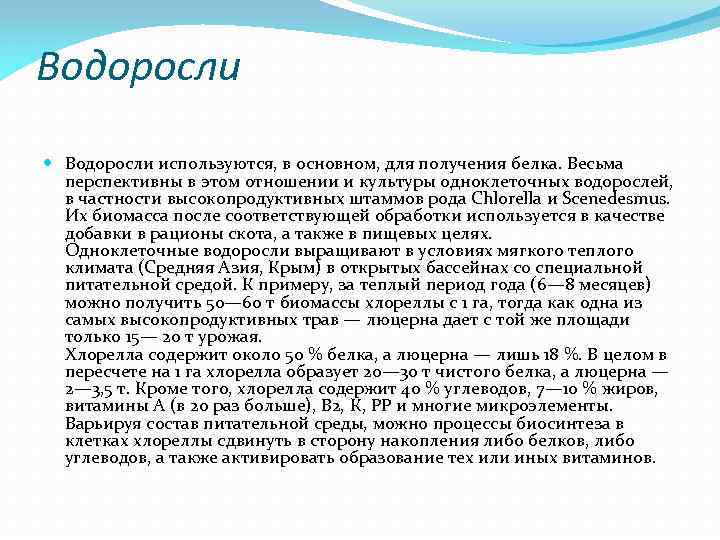 Водоросли

Водоросли используются, в основном, для получения белка. Весьма перспективны в этом отношении и культуры одноклеточных водорослей, в частности высокопродуктивных штаммов рода Chlorella и Scenedesmus. Их биомасса после соответствующей обработки используется в качестве добавки в рационы скота, а также в пищевых целях.
Одноклеточные водоросли выращивают в условиях мягкого теплого климата (Средняя Азия, Крым) в открытых бассейнах со специальной питательной средой. К примеру, за теплый период года (6—8 месяцев) можно получить 50—60 т биомассы хлореллы с 1 га, тогда как одна из самых высокопродуктивных трав — люцерна дает с той же площади только 15— 20 т урожая.
Хлорелла содержит около 50 % белка, а люцерна — лишь 18 %. В целом в пересчете на 1 га хлорелла образует 20—30 т чистого белка, а люцерна — 2—3,5 т. Кроме того, хлорелла содержит 40 % углеводов, 7—10 % жиров, витамины А (в 20 раз больше), В2, К, РР и многие микроэлементы. Варьируя состав питательной среды, можно процессы биосинтеза в клетках хлореллы сдвинуть в сторону накопления либо белков, либо углеводов, а также активировать образование тех или иных витаминов.